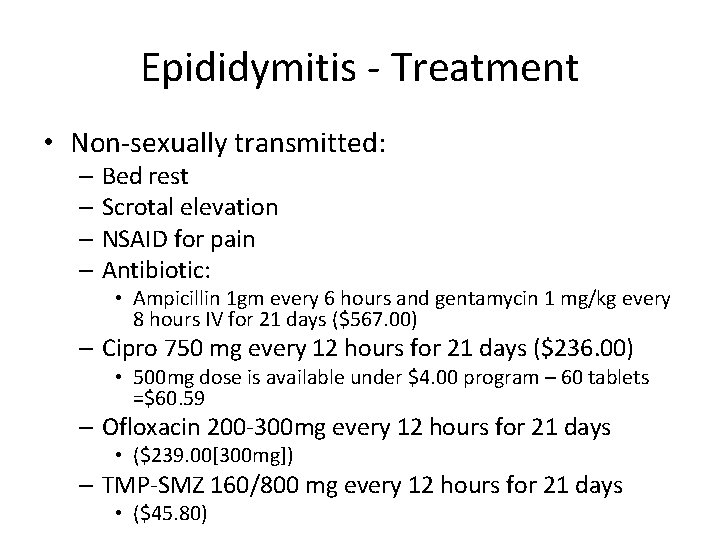 Epididymitis - Treatment

• Non-sexually transmitted:
  – Bed rest
  – Scrotal elevation
  – NSAID for pain
  – Antibiotic:
    • Ampicillin 1gm every 6 hours and gentamycin 1 mg/kg every 8 hours IV for 21 days (\$567.00)
  – Cipro 750 mg every 12 hours for 21 days (\$236.00)
    • 500mg dose is available under \$4.00 program – 60 tablets =\$60.59
  – Ofloxacin 200-300mg every 12 hours for 21 days
    • (\$239.00[300mg])
  – TMP-SMZ 160/800 mg every 12 hours for 21 days
    • (\$45.80)